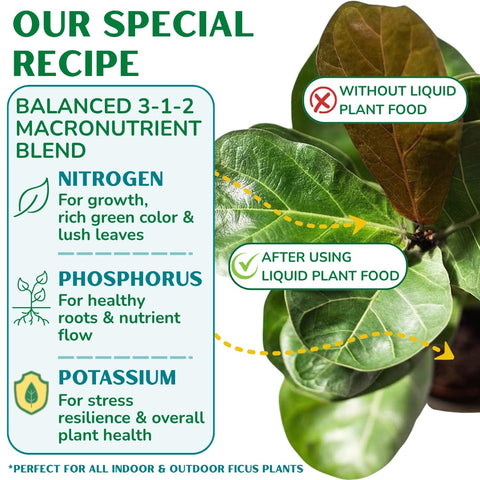 OUR SPECIAL RECIPE

BALANCED 3-1-2 MACRONUTRIENT BLEND

NITROGEN
For growth, rich green color & lush leaves

PHOSPHORUS
For healthy roots & nutrient flow

POTASSIUM
For stress resilience & overall plant health

WITHOUT LIQUID PLANT FOOD

AFTER USING LIQUID PLANT FOOD

*PERFECT FOR ALL INDOOR & OUTDOOR FICUS PLANTS